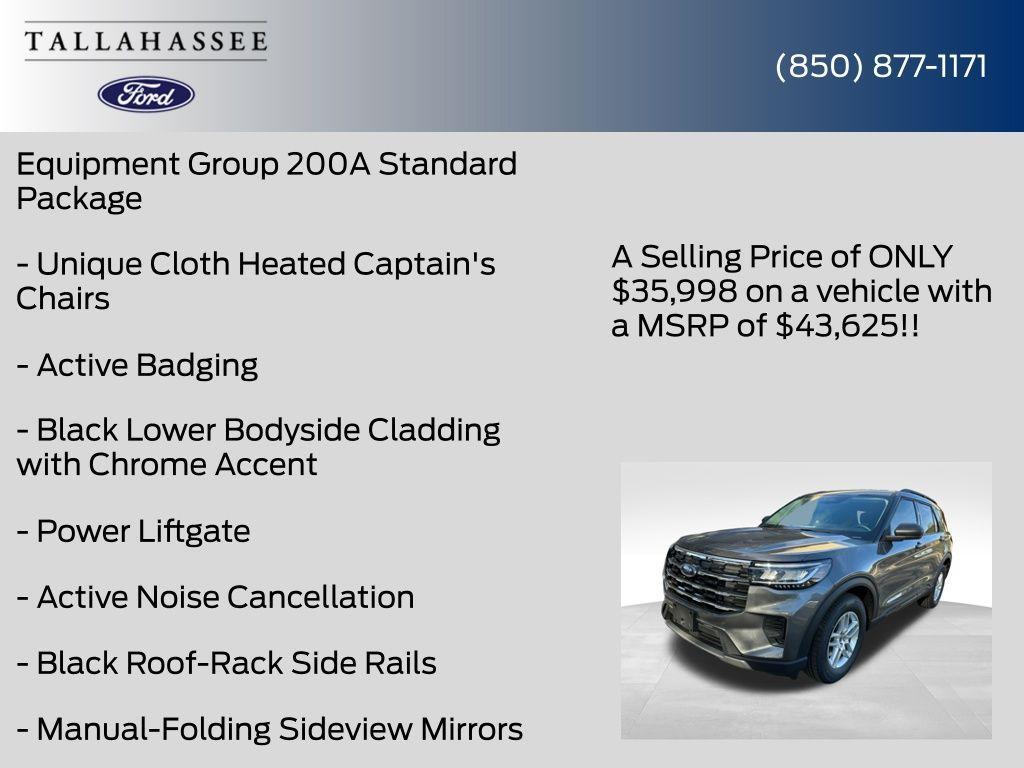 TALLAHASSEE

Ford

(850) 877-1171

Equipment Group 200A Standard Package

- Unique Cloth Heated Captain's Chairs

- Active Badging

- Black Lower Bodyside Cladding with Chrome Accent

- Power Liftgate

- Active Noise Cancellation

- Black Roof-Rack Side Rails

- Manual-Folding Sideview Mirrors

A Selling Price of ONLY $35,998 on a vehicle with a MSRP of $43,625!!